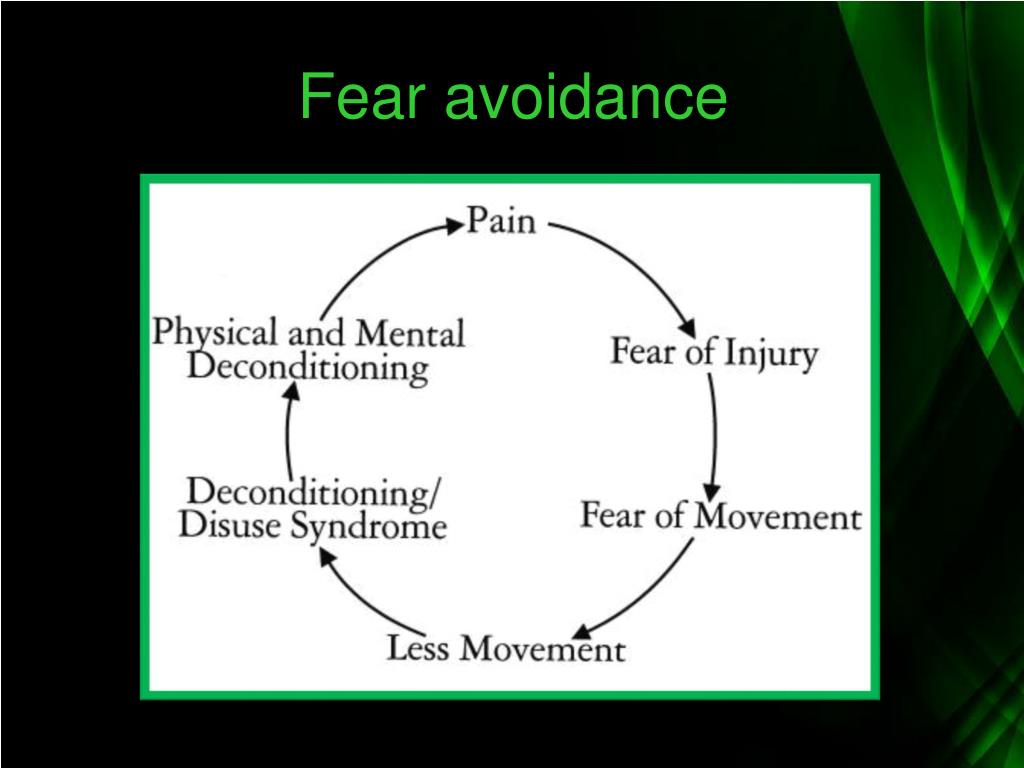 Fear avoidance

Pain

Fear of Injury

Fear of Movement

Less Movement

Deconditioning/
Disuse Syndrome

Physical and Mental
Deconditioning